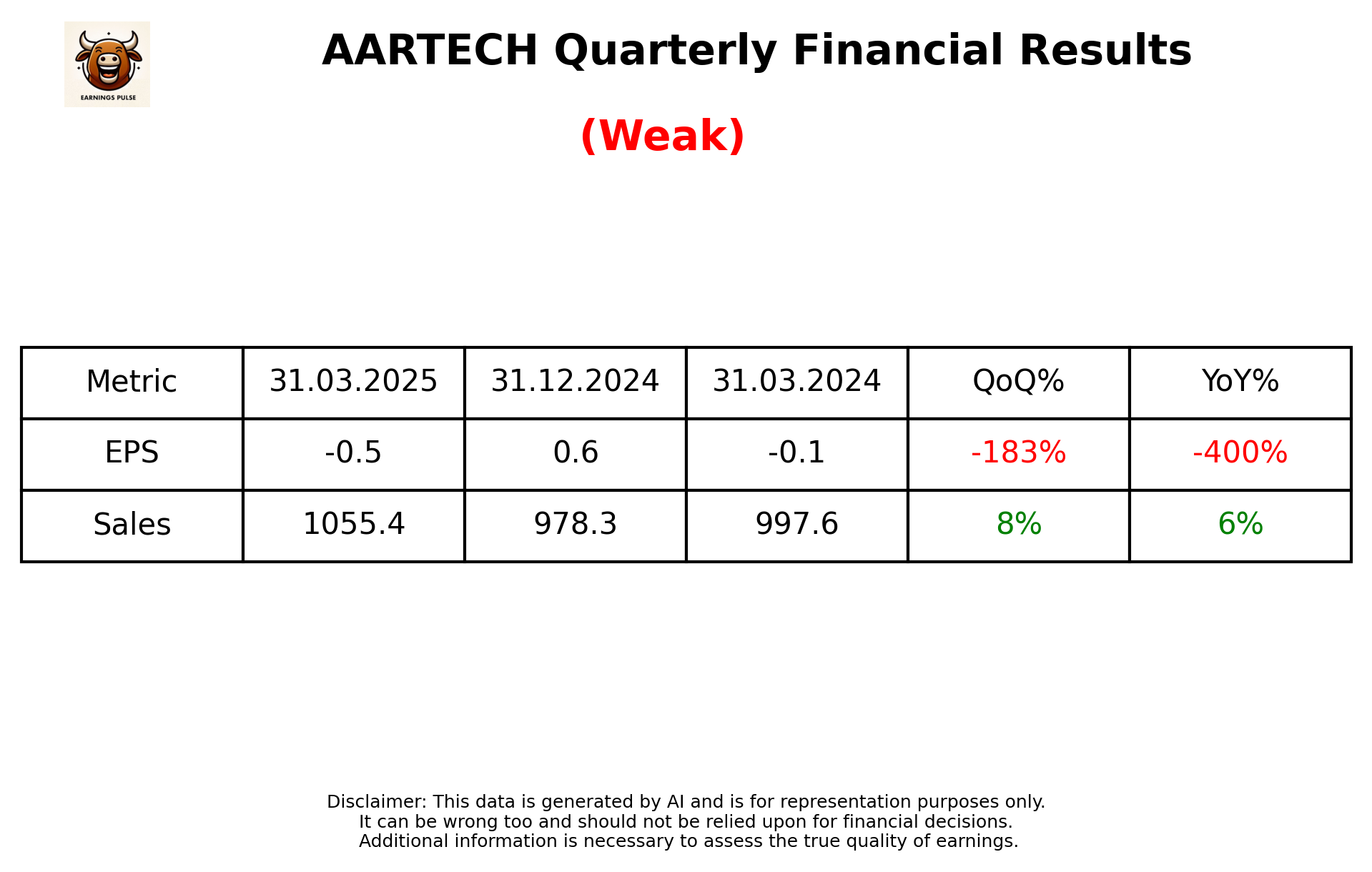 EARNINGS PULSE

AARTECH Quarterly Financial Results

(Weak)

| Metric | 31.03.2025 | 31.12.2024 | 31.03.2024 | QoQ% | YoY% |
|---|---|---|---|---|---|
| EPS | -0.5 | 0.6 | -0.1 | -183% | -400% |
| Sales | 1055.4 | 978.3 | 997.6 | 8% | 6% |

Disclaimer: This data is generated by AI and is for representation purposes only.
It can be wrong too and should not be relied upon for financial decisions.
Additional information is necessary to assess the true quality of earnings.